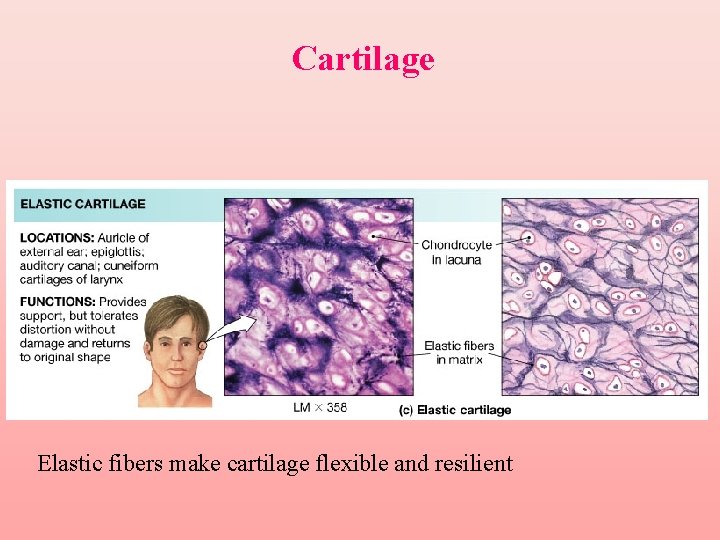 Cartilage

ELASTIC CARTILAGE

LOCATIONS: Auricle of external ear; epiglottis; auditory canal; cuneiform cartilages of larynx

FUNCTIONS: Provides support, but tolerates distortion without damage and returns to original shape

Chondrocyte in lacuna

Elastic fibers in matrix

LM × 358

(c) Elastic cartilage

Elastic fibers make cartilage flexible and resilient